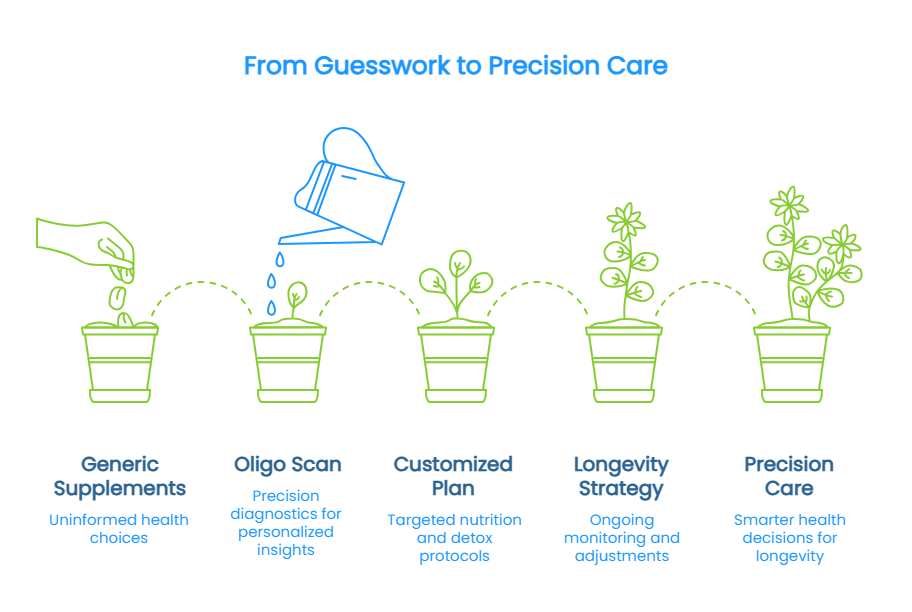 From Guesswork to Precision Care

Generic Supplements

Uninformed health choices

Oligo Scan

Precision diagnostics for personalized insights

Customized Plan

Targeted nutrition and detox protocols

Longevity Strategy

Ongoing monitoring and adjustments

Precision Care

Smarter health decisions for longevity